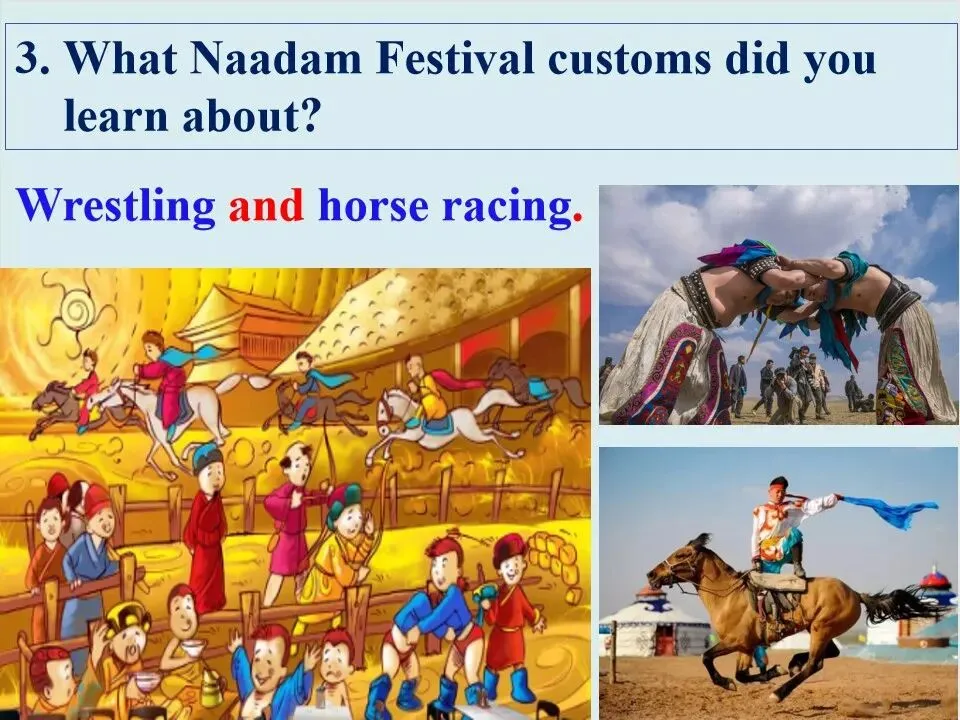 3. What Naadam Festival customs did you learn about?

Wrestling and horse racing.